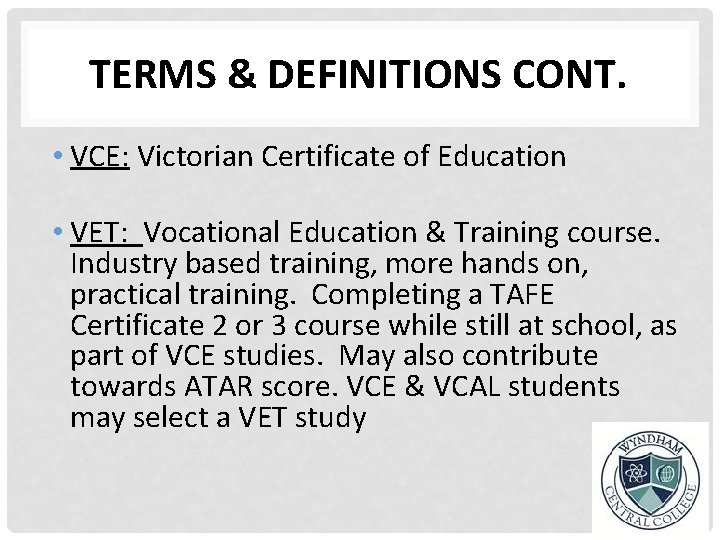 TERMS & DEFINITIONS CONT.

• VCE: Victorian Certificate of Education

• VET: Vocational Education & Training course. Industry based training, more hands on, practical training. Completing a TAFE Certificate 2 or 3 course while still at school, as part of VCE studies. May also contribute towards ATAR score. VCE & VCAL students may select a VET study

WYNDHAM CENTRAL COLLEGE